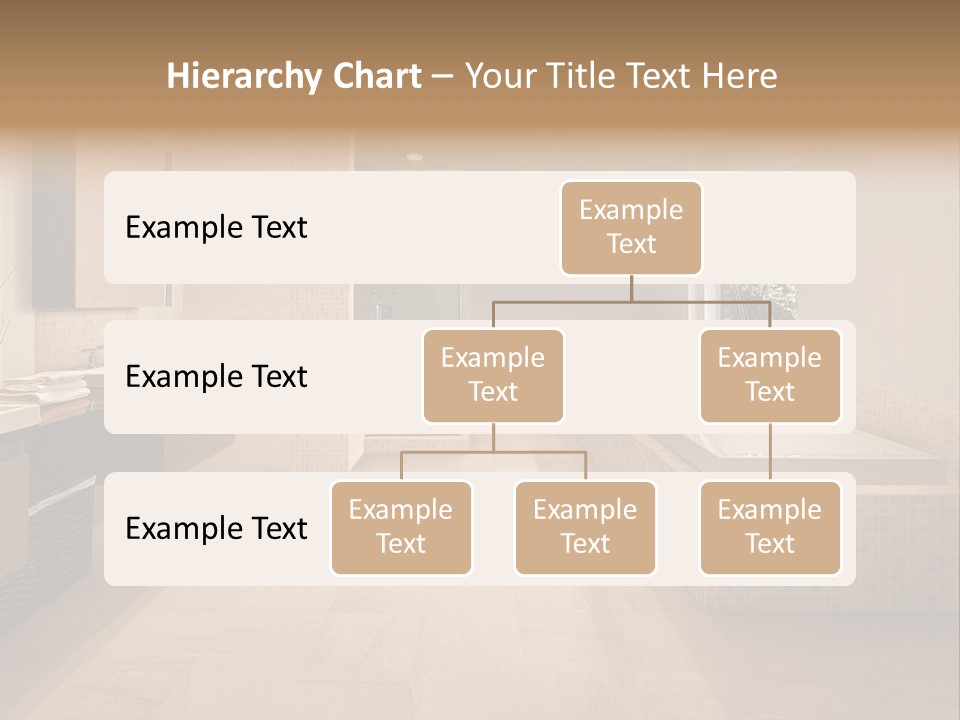 Hierarchy Chart – Your Title Text Here

Example Text

Example Text

Example Text

Example Text

Example Text

Example Text

Example Text

Example Text

Example Text